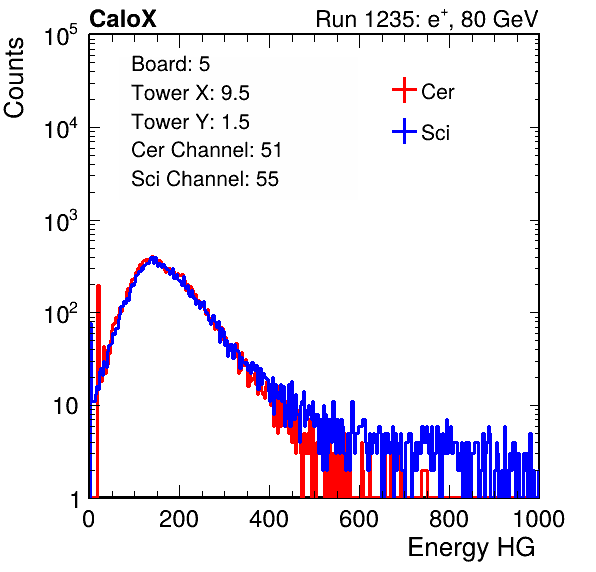 CaloX

Run 1235: $e^{+}$, 80 GeV

Counts

$10^5$

$10^4$

$10^3$

$10^2$

10

1

Board: 5

Tower X: 9.5

Tower Y: 1.5

Cer Channel: 51

Sci Channel: 55

Cer

Sci

0

200

400

600

800

1000

Energy HG